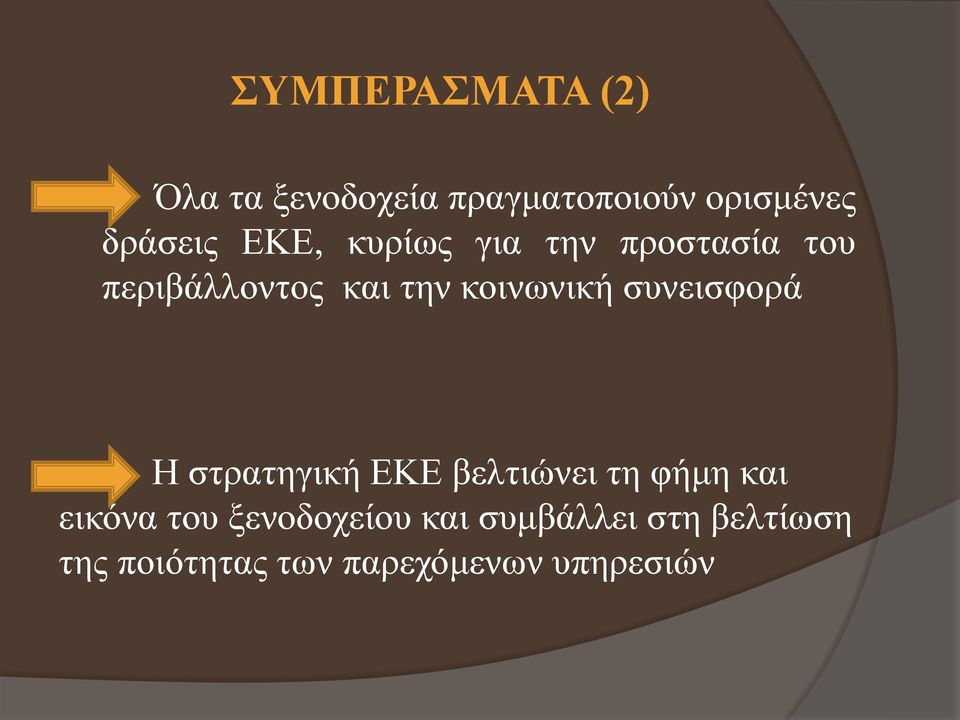 ΣΥΜΠΕΡΑΣΜΑΤΑ (2)

Όλα τα ξενοδοχεία πραγματοποιούν ορισμένες δράσεις ΕΚΕ, κυρίως για την προστασία του περιβάλλοντος και την κοινωνική συνεισφορά

Η στρατηγική ΕΚΕ βελτιώνει τη φήμη και εικόνα του ξενοδοχείου και συμβάλλει στη βελτίωση της ποιότητας των παρεχόμενων υπηρεσιών